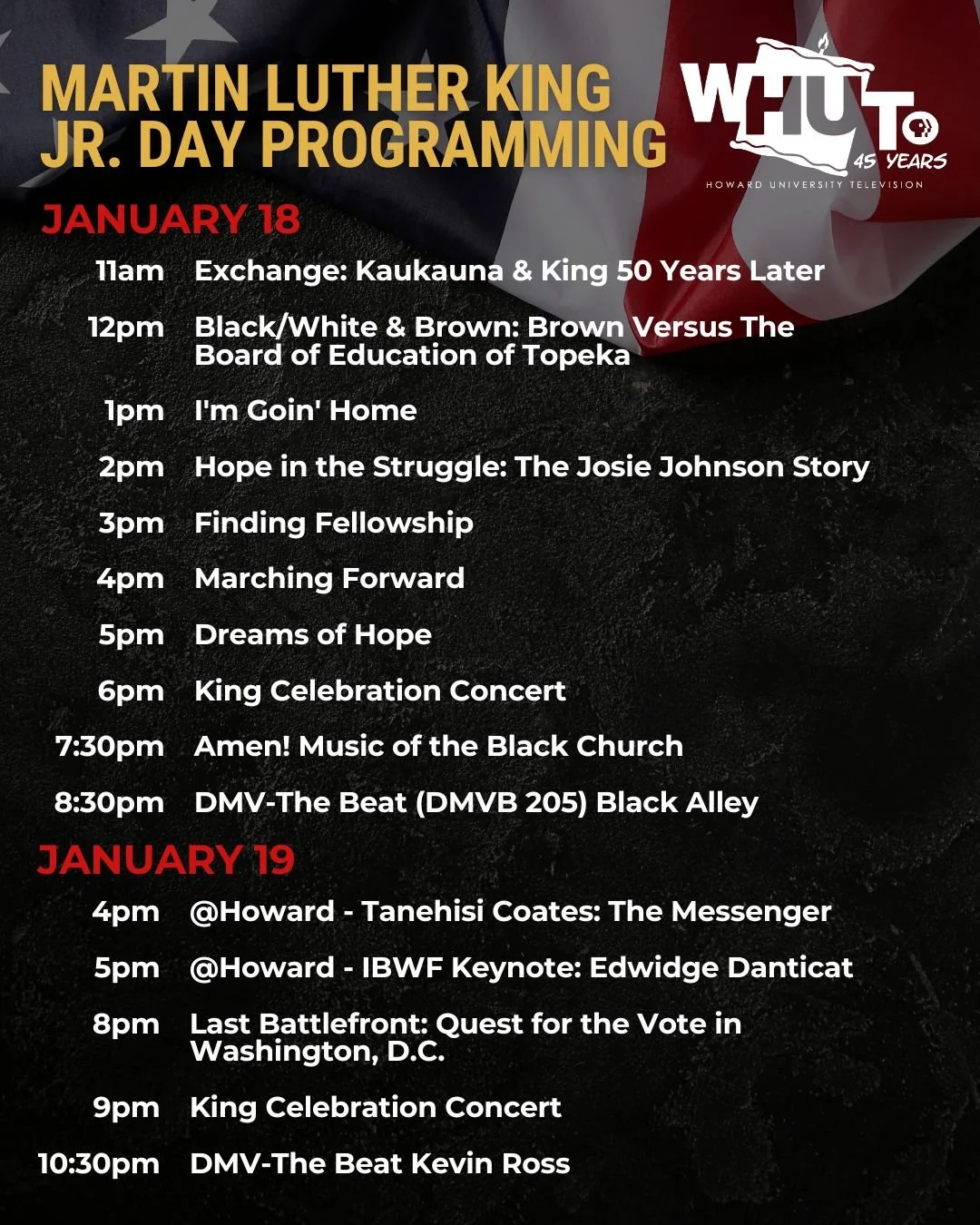 MARTIN LUTHER KING JR. DAY PROGRAMMING

WHUT 45 YEARS
HOWARD UNIVERSITY TELEVISION

JANUARY 18

11am Exchange: Kaukauna & King 50 Years Later

12pm Black/White & Brown: Brown Versus The Board of Education of Topeka

1pm I'm Goin' Home

2pm Hope in the Struggle: The Josie Johnson Story

3pm Finding Fellowship

4pm Marching Forward

5pm Dreams of Hope

6pm King Celebration Concert

7:30pm Amen! Music of the Black Church

8:30pm DMV-The Beat (DMVB 205) Black Alley

JANUARY 19

4pm @Howard - Tanehisi Coates: The Messenger

5pm @Howard - IBWF Keynote: Edwidge Danticat

8pm Last Battlefront: Quest for the Vote in Washington, D.C.

9pm King Celebration Concert

10:30pm DMV-The Beat Kevin Ross